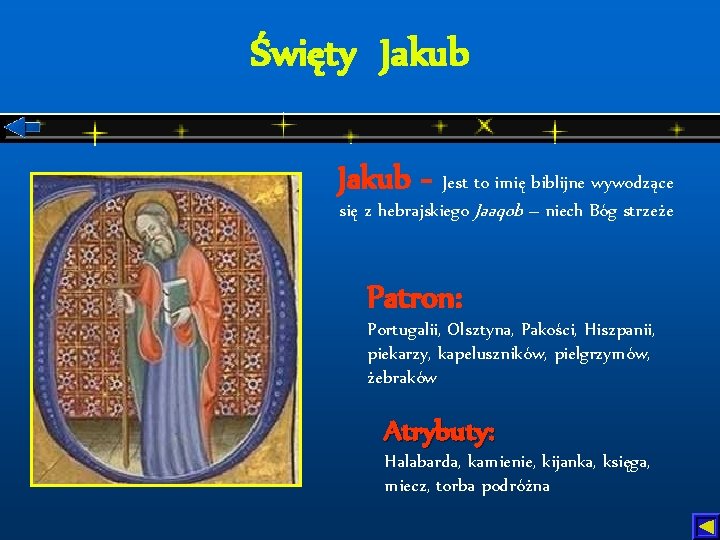 Święty Jakub

Jakub - Jest to imię biblijne wywodzące się z hebrajskiego Jaaqob – niech Bóg strzeże

Patron:
Portugalii, Olsztyna, Pakości, Hiszpanii, piekarzy, kapeluszników, pielgrzymów, żebraków

Atrybuty:
Halabarda, kamienie, kijanka, księga, miecz, torba podróżna